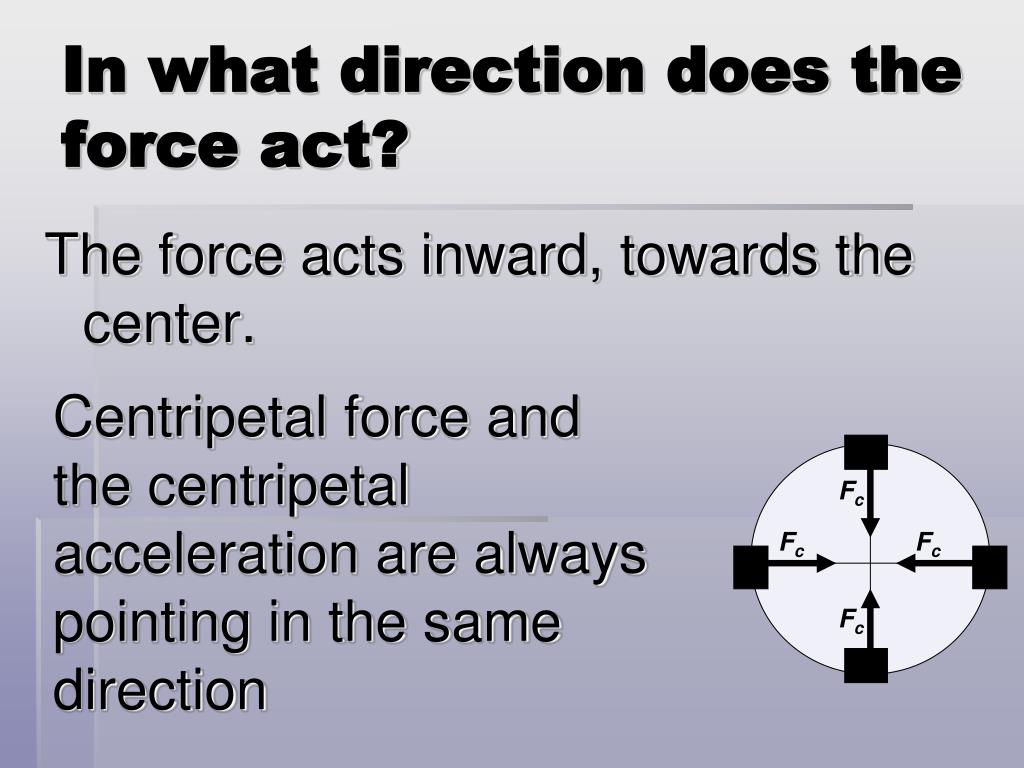 In what direction does the force act?

The force acts inward, towards the center.

Centripetal force and the centripetal acceleration are always pointing in the same direction

$F_c$
$F_c$
$F_c$
$F_c$